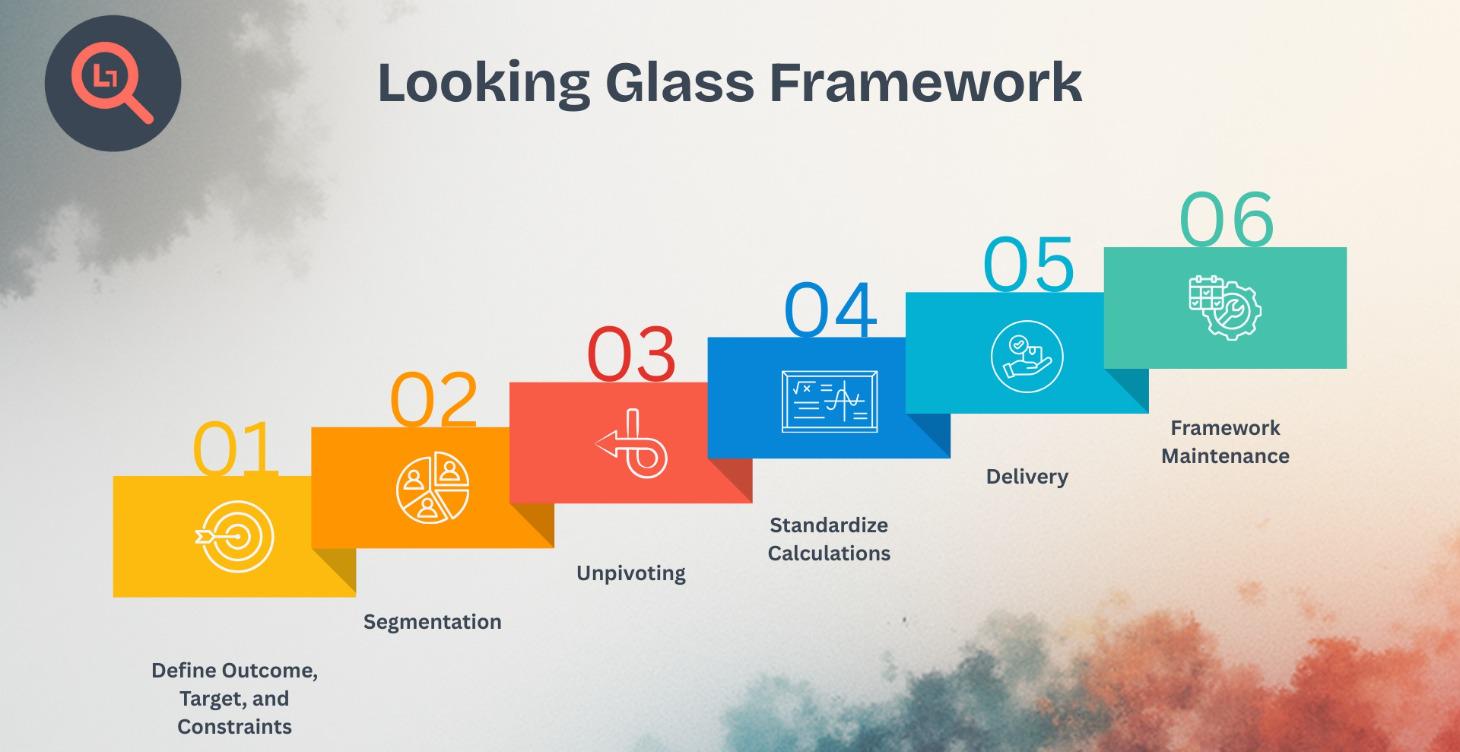 Looking Glass Framework

01

Define Outcome, Target, and Constraints

02

Segmentation

03

Unpivoting

04

Standardize Calculations

05

Delivery

06

Framework Maintenance